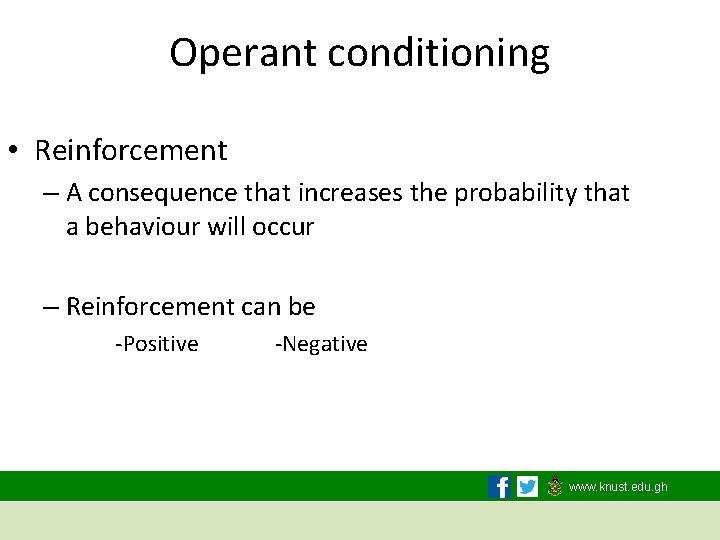 Operant conditioning

• Reinforcement
– A consequence that increases the probability that a behaviour will occur

– Reinforcement can be
-Positive -Negative

www.knust.edu.gh